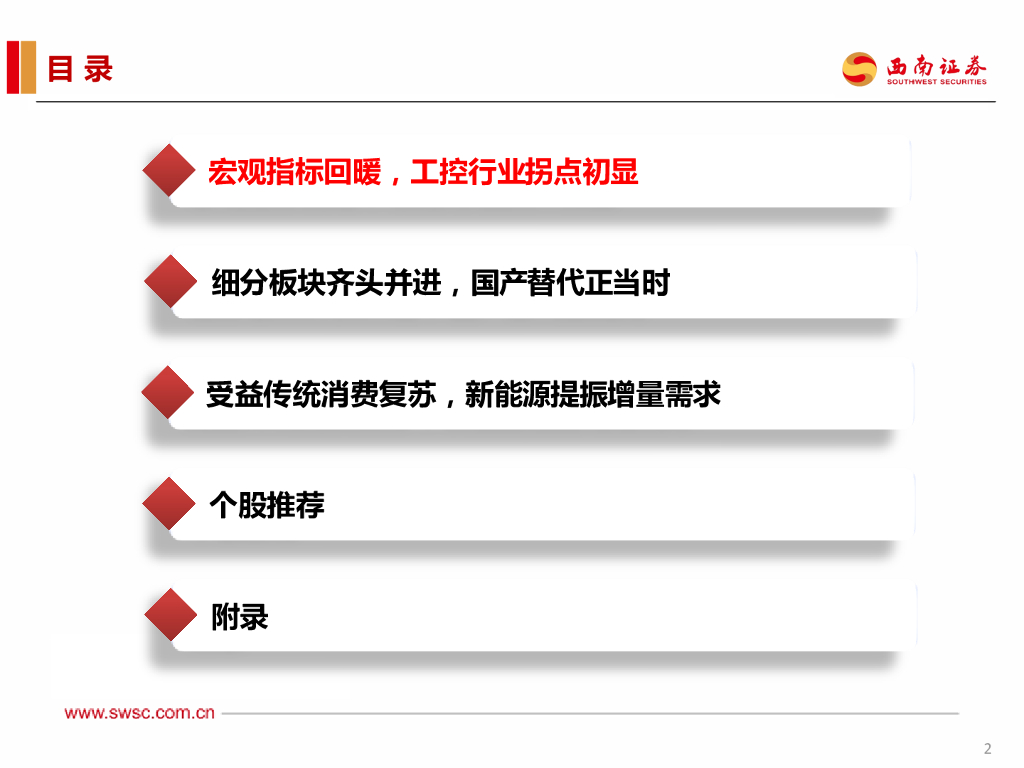 目 录

西南证券
SOUTHWEST SECURITIES

宏观指标回暖，工控行业拐点初显

细分板块齐头并进，国产替代正当时

受益传统消费复苏，新能源提振增量需求

个股推荐

附录

www.swsc.com.cn

2